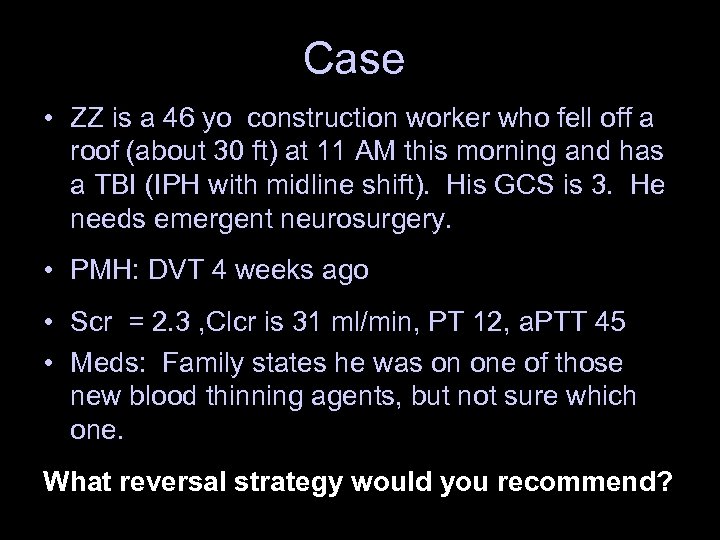 Case

• ZZ is a 46 yo construction worker who fell off a roof (about 30 ft) at 11 AM this morning and has a TBI (IPH with midline shift). His GCS is 3. He needs emergent neurosurgery.

• PMH: DVT 4 weeks ago

• Scr = 2.3 ,Clcr is 31 ml/min, PT 12, aPTT 45

• Meds: Family states he was on one of those new blood thinning agents, but not sure which one.

What reversal strategy would you recommend?